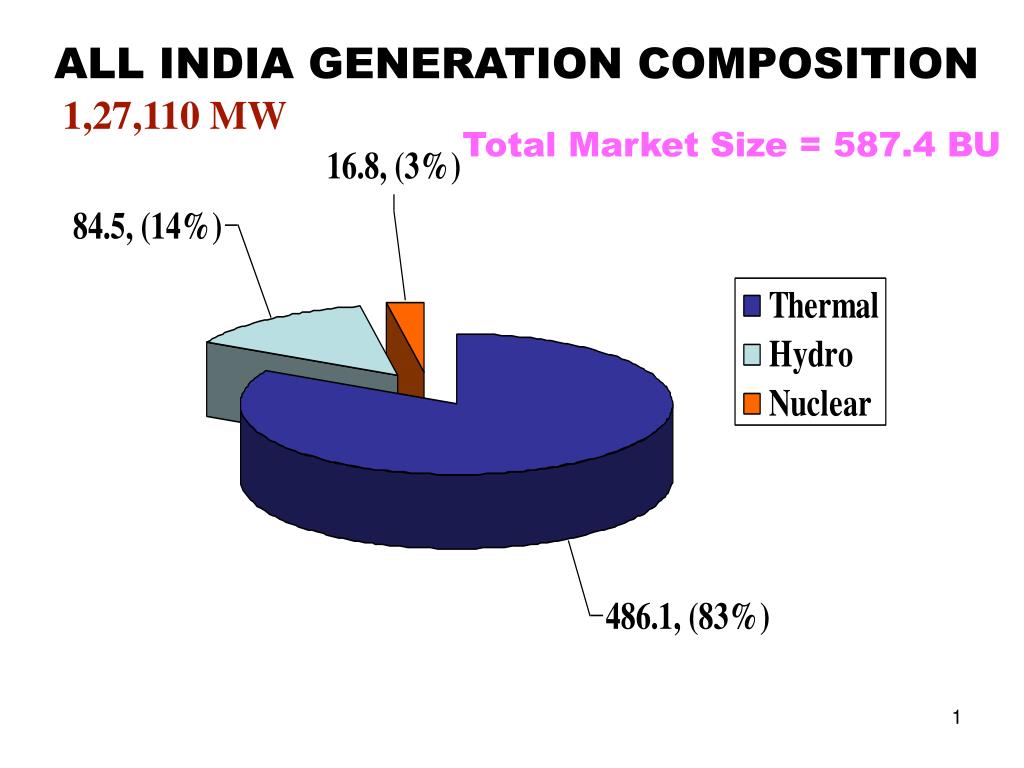 ALL INDIA GENERATION COMPOSITION

1,27,110 MW

Total Market Size = 587.4 BU

16.8, (3%)

84.5, (14%)

Thermal
Hydro
Nuclear

486.1, (83%)

1